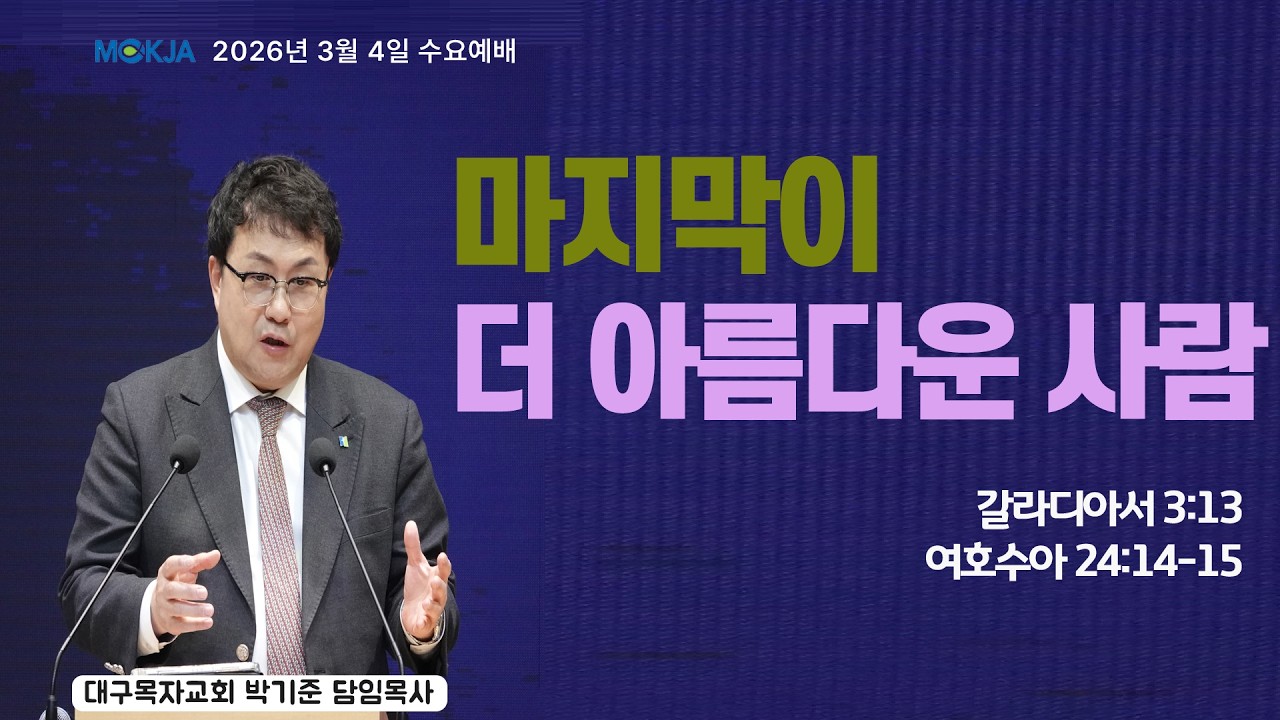 MOKJA 2026년 3월 4일 수요예배

마지막이
더 아름다운 사람

갈라디아서 3:13
여호수아 24:14-15

대구목자교회 박기준 담임목사